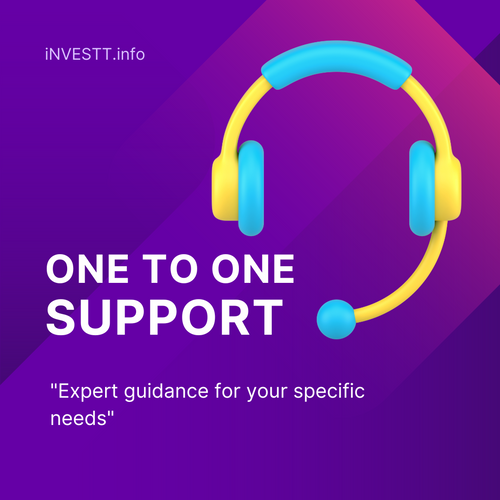 iNVESTT.info

ONE TO ONE SUPPORT

"Expert guidance for your specific needs"